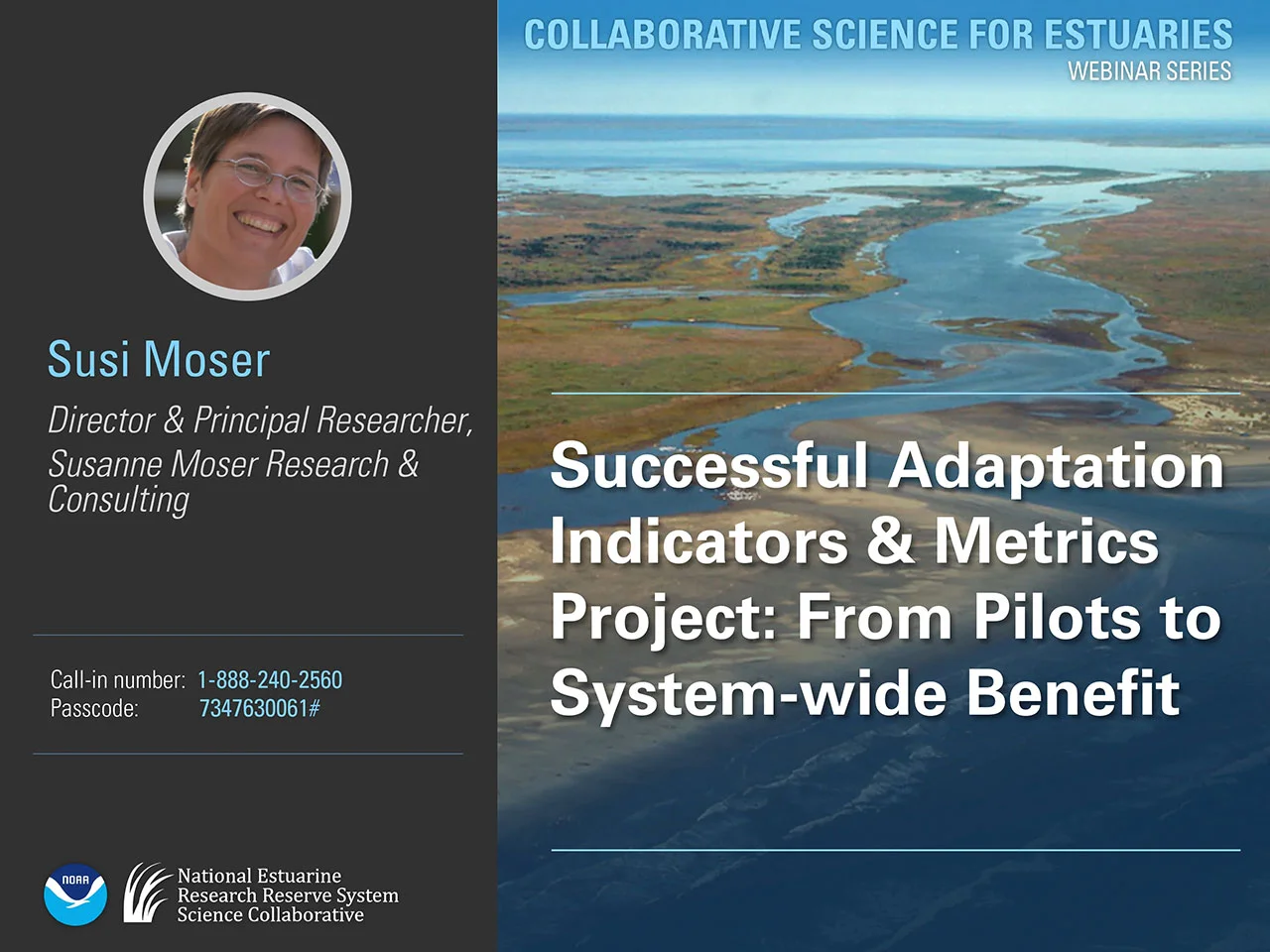 Susi Moser

Director & Principal Researcher, Susanne Moser Research & Consulting

Call-in number: 1-888-240-2560
Passcode: 7347630061#

NOAA

National Estuarine Research Reserve System Science Collaborative

COLLABORATIVE SCIENCE FOR ESTUARIES
WEBINAR SERIES

Successful Adaptation Indicators & Metrics Project: From Pilots to System-wide Benefit